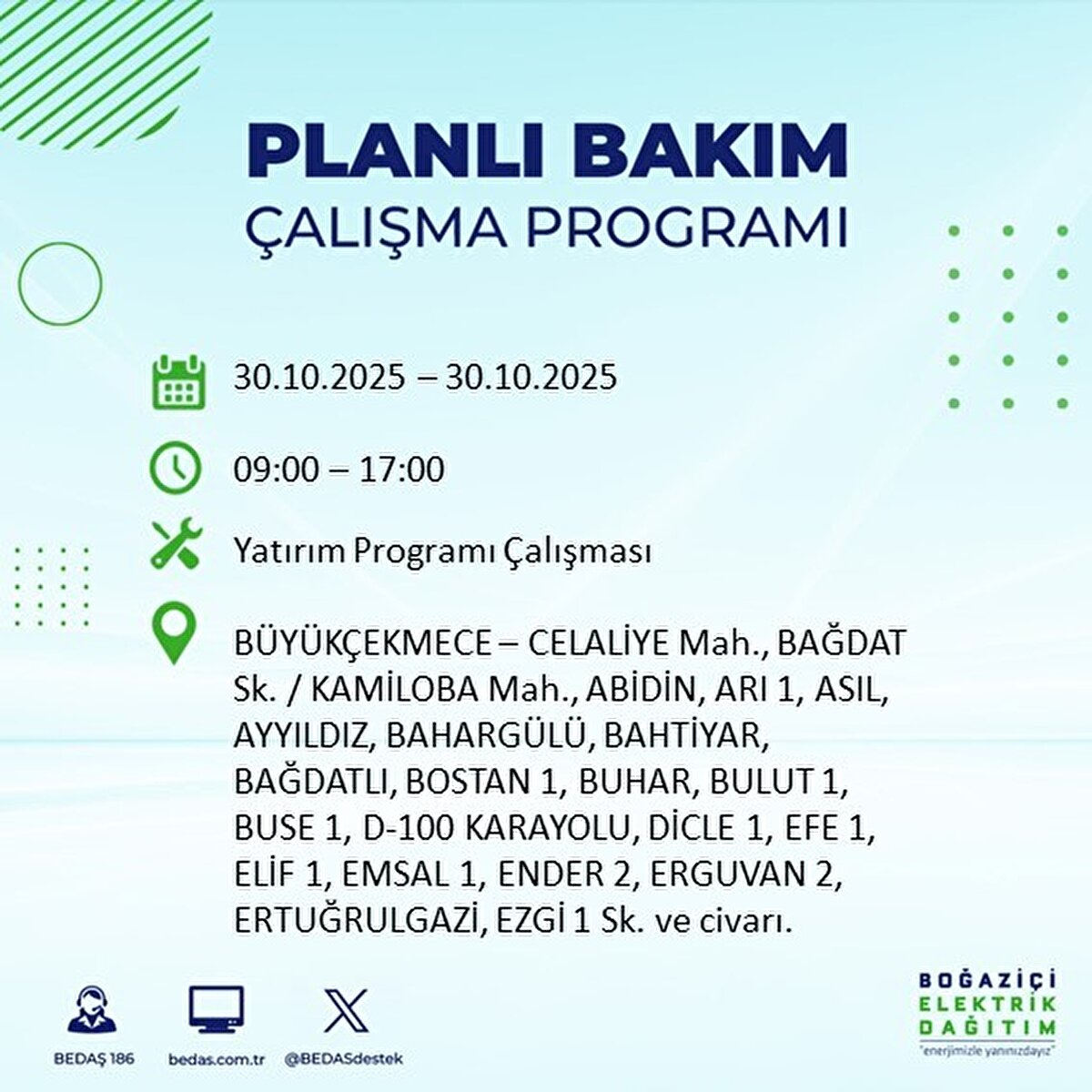 PLANLI BAKIM
ÇALIŞMA PROGRAMI

30.10.2025 – 30.10.2025

09:00 – 17:00

Yatırım Programı Çalışması

BÜYÜKÇEKMECE – CELALİYE Mah., BAĞDAT Sk. / KAMİLOBA Mah., ABİDİN, ARI 1, ASIL, AYYILDIZ, BAHARGÜLÜ, BAHTİYAR, BAĞDATLI, BOSTAN 1, BUHAR, BULUT 1, BUSE 1, D-100 KARAYOLU, DİCLE 1, EFE 1, ELİF 1, EMSAL 1, ENDER 2, ERGUVAN 2, ERTUĞRULGAZİ, EZGİ 1 Sk. ve civarı.

BEDAŞ 186
bedas.com.tr
@BEDASdestek

BOĞAZİÇİ
ELEKTRİK
DAĞITIM
"enerjimizle yanınızdayız"